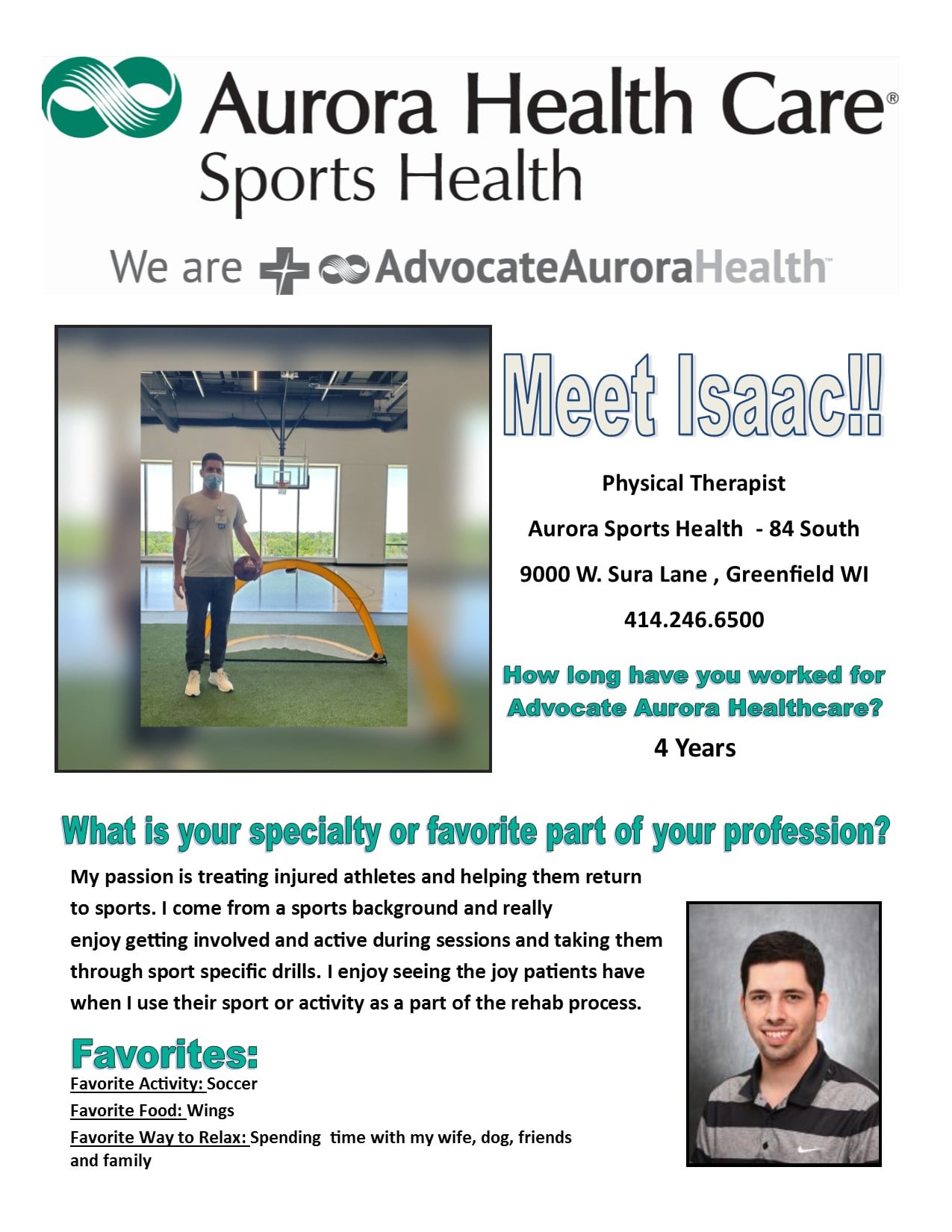 Aurora Health Care®
Sports Health

We are AdvocateAuroraHealth™

Meet Isaac!!

Physical Therapist

Aurora Sports Health - 84 South

9000 W. Sura Lane , Greenfield WI

414.246.6500

How long have you worked for Advocate Aurora Healthcare?

4 Years

What is your specialty or favorite part of your profession?

My passion is treating injured athletes and helping them return to sports. I come from a sports background and really enjoy getting involved and active during sessions and taking them through sport specific drills. I enjoy seeing the joy patients have when I use their sport or activity as a part of the rehab process.

Favorites:

Favorite Activity: Soccer
Favorite Food: Wings
Favorite Way to Relax: Spending time with my wife, dog, friends and family